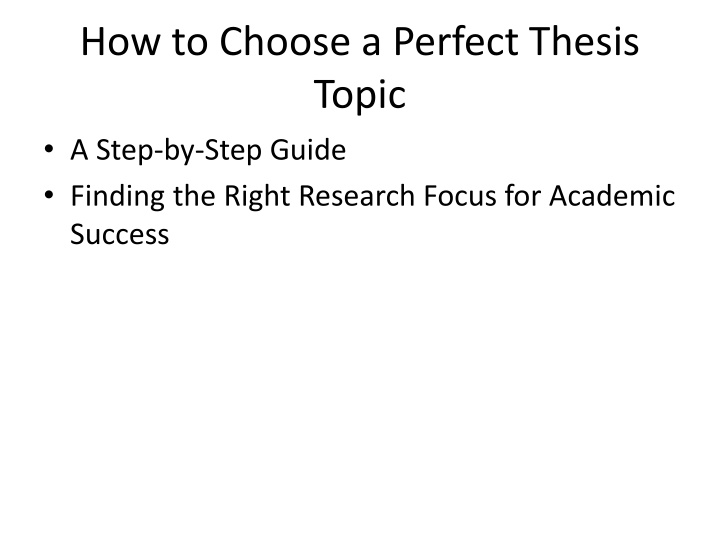 How to Choose a Perfect Thesis Topic

• A Step-by-Step Guide
• Finding the Right Research Focus for Academic Success